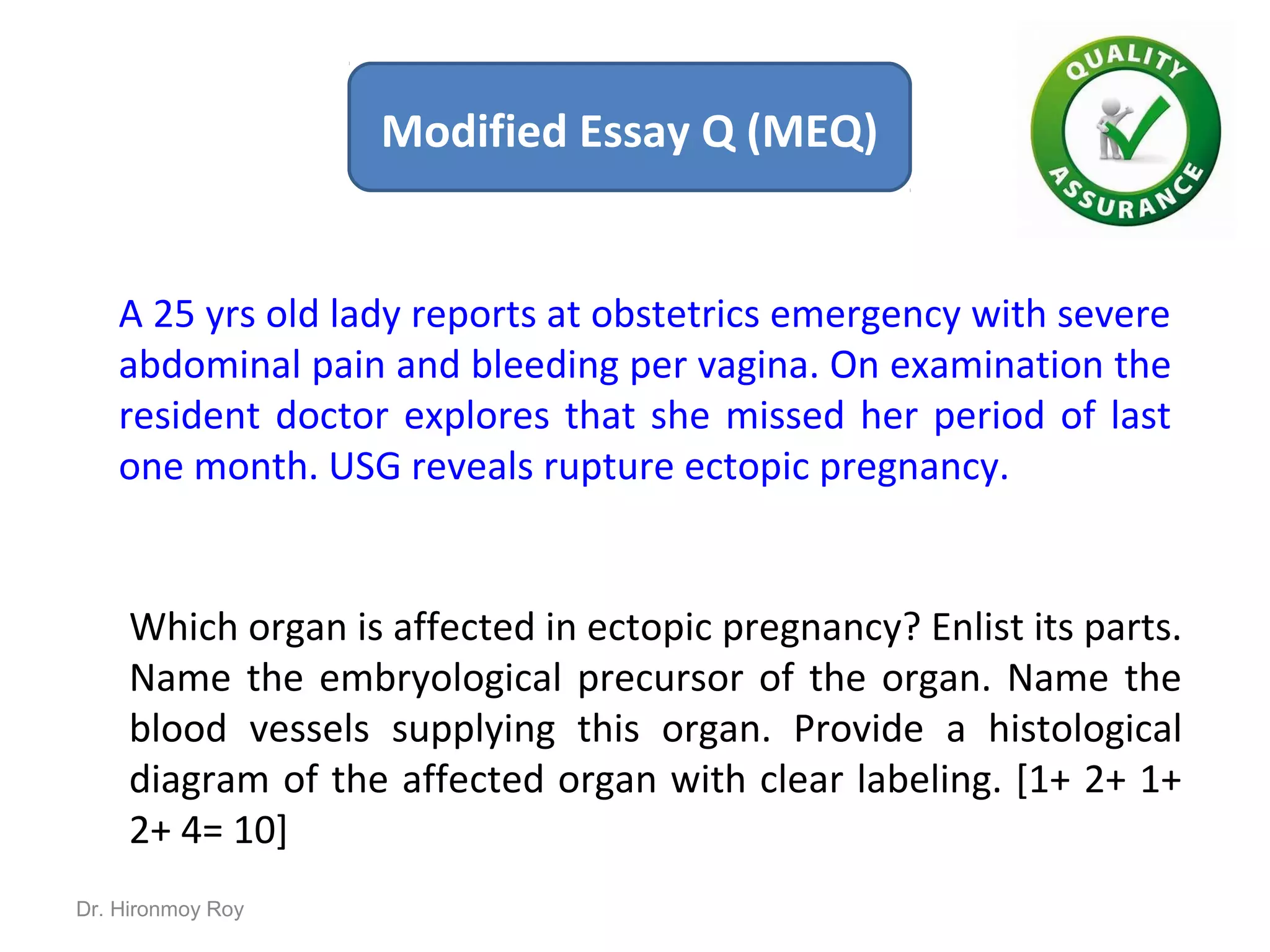 Modified Essay Q (MEQ)

QUALITY ASSURANCE

A 25 yrs old lady reports at obstetrics emergency with severe abdominal pain and bleeding per vagina. On examination the resident doctor explores that she missed her period of last one month. USG reveals rupture ectopic pregnancy.

Which organ is affected in ectopic pregnancy? Enlist its parts. Name the embryological precursor of the organ. Name the blood vessels supplying this organ. Provide a histological diagram of the affected organ with clear labeling. [1+ 2+ 1+ 2+ 4= 10]

Dr. Hironmoy Roy